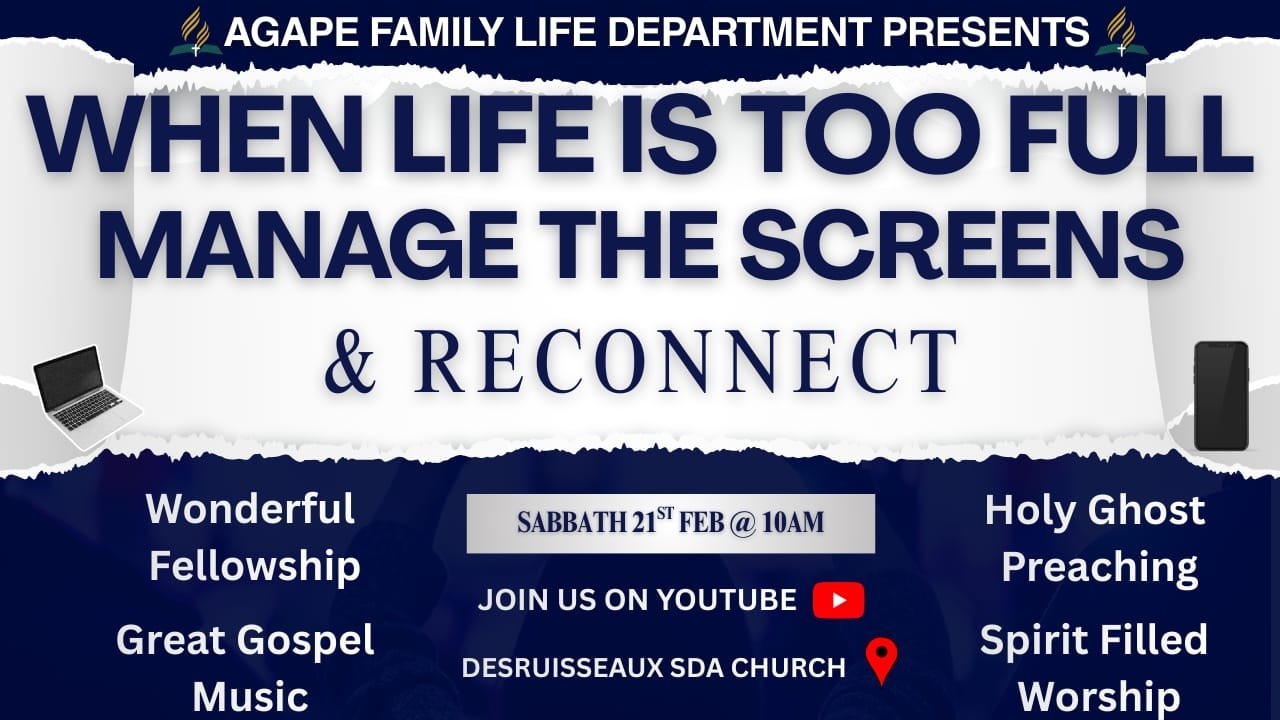 AGAPE FAMILY LIFE DEPARTMENT PRESENTS

WHEN LIFE IS TOO FULL
MANAGE THE SCREENS
& RECONNECT

Wonderful Fellowship

Great Gospel Music

SABBATH 21$^{ST}$ FEB @ 10AM

JOIN US ON YOUTUBE

DESRUISSEAUX SDA CHURCH

Holy Ghost Preaching

Spirit Filled Worship